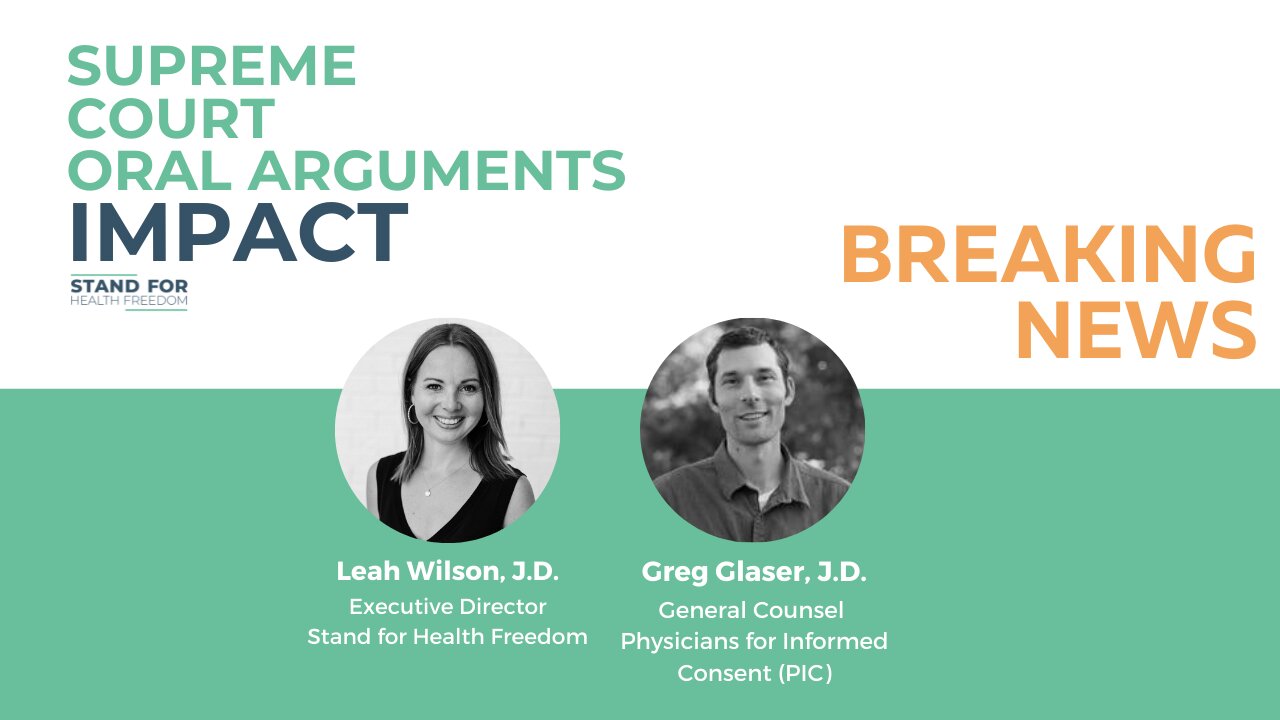 SUPREME COURT ORAL ARGUMENTS IMPACT

STAND FOR HEALTH FREEDOM

BREAKING NEWS

Leah Wilson, J.D.
Executive Director
Stand for Health Freedom

Greg Glaser, J.D.
General Counsel
Physicians for Informed Consent (PIC)